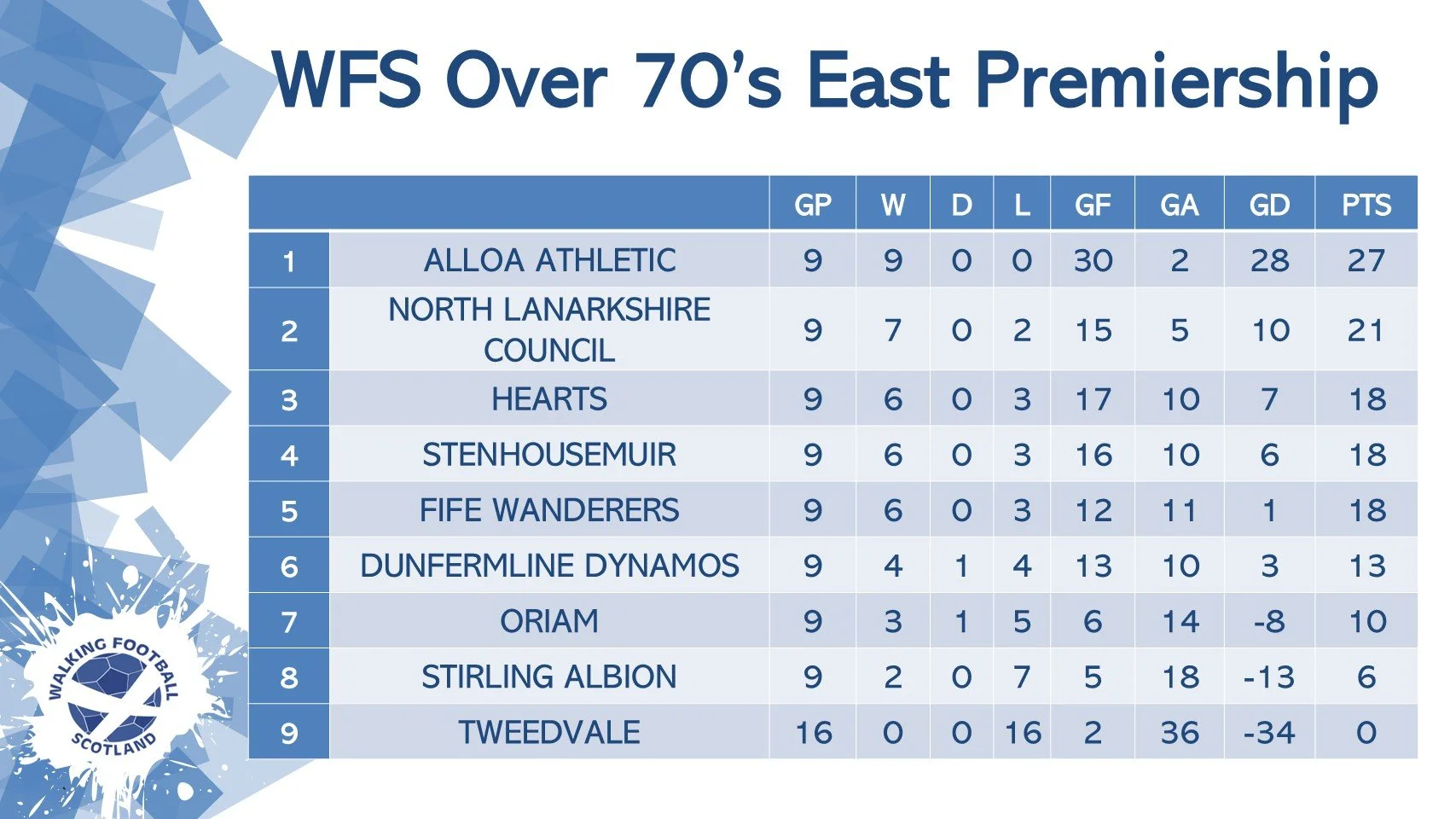 WFS Over 70's East Premiership

| | | GP | W | D | L | GF | GA | GD | PTS |
|---|---|---|---|---|---|---|---|---|---|
| 1 | ALLOA ATHLETIC | 9 | 9 | 0 | 0 | 30 | 2 | 28 | 27 |
| 2 | NORTH LANARKSHIRE COUNCIL | 9 | 7 | 0 | 2 | 15 | 5 | 10 | 21 |
| 3 | HEARTS | 9 | 6 | 0 | 3 | 17 | 10 | 7 | 18 |
| 4 | STENHOUSEMUIR | 9 | 6 | 0 | 3 | 16 | 10 | 6 | 18 |
| 5 | FIFE WANDERERS | 9 | 6 | 0 | 3 | 12 | 11 | 1 | 18 |
| 6 | DUNFERMLINE DYNAMOS | 9 | 4 | 1 | 4 | 13 | 10 | 3 | 13 |
| 7 | ORIAM | 9 | 3 | 1 | 5 | 6 | 14 | -8 | 10 |
| 8 | STIRLING ALBION | 9 | 2 | 0 | 7 | 5 | 18 | -13 | 6 |
| 9 | TWEEDVALE | 16 | 0 | 0 | 16 | 2 | 36 | -34 | 0 |

WALKING FOOTBALL SCOTLAND